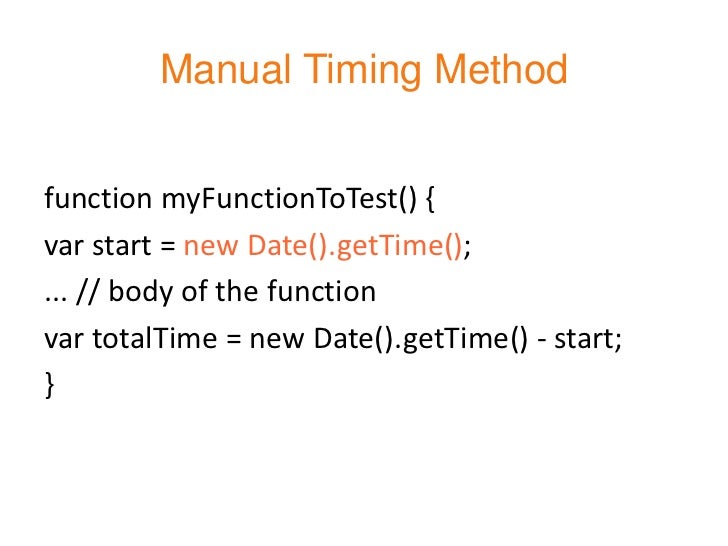 Manual Timing Method

function myFunctionToTest() {
var start = new Date().getTime();
... // body of the function
var totalTime = new Date().getTime() - start;
}